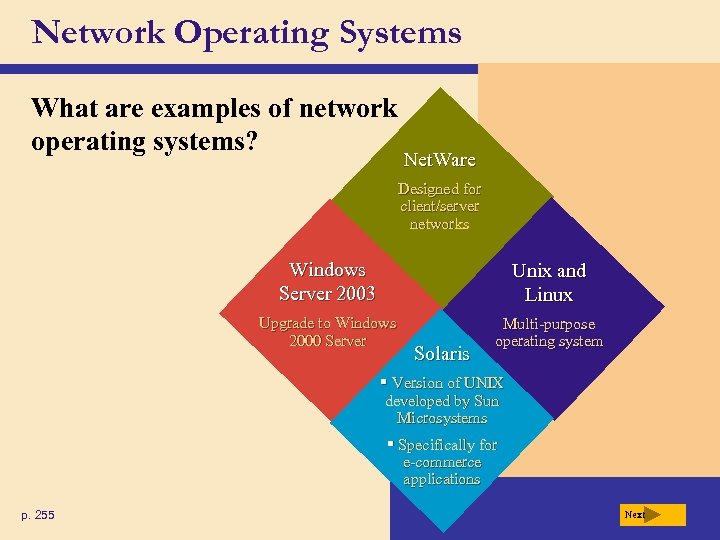 Network Operating Systems

What are examples of network operating systems?

NetWare

Designed for client/server networks

Windows Server 2003

Upgrade to Windows 2000 Server

Unix and Linux

Multi-purpose operating system

Solaris

▪ Version of UNIX developed by Sun Microsystems

▪ Specifically for e-commerce applications

p. 255

Next